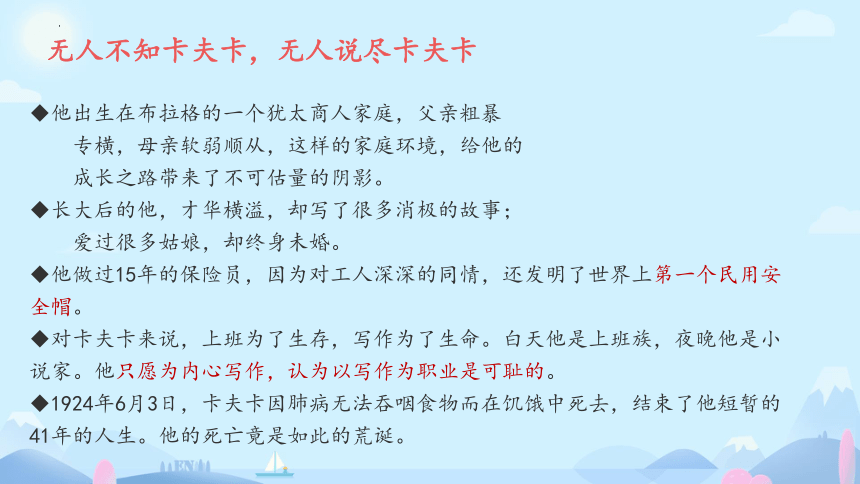 无人不知卡夫卡，无人说尽卡夫卡

◆他出生在布拉格的一个犹太商人家庭，父亲粗暴专横，母亲软弱顺从，这样的家庭环境，给他的成长之路带来了不可估量的阴影。

◆长大后的他，才华横溢，却写了很多消极的故事；爱过很多姑娘，却终身未婚。

◆他做过15年的保险员，因为对工人深深的同情，还发明了世界上第一个民用安全帽。

◆对卡夫卡来说，上班为了生存，写作为了生命。白天他是上班族，夜晚他是小说家。他只愿为内心写作，认为以写作为职业是可耻的。

◆1924年6月3日，卡夫卡因肺病无法吞咽食物而在饥饿中死去，结束了他短暂的41年的人生。他的死亡竟是如此的荒诞。